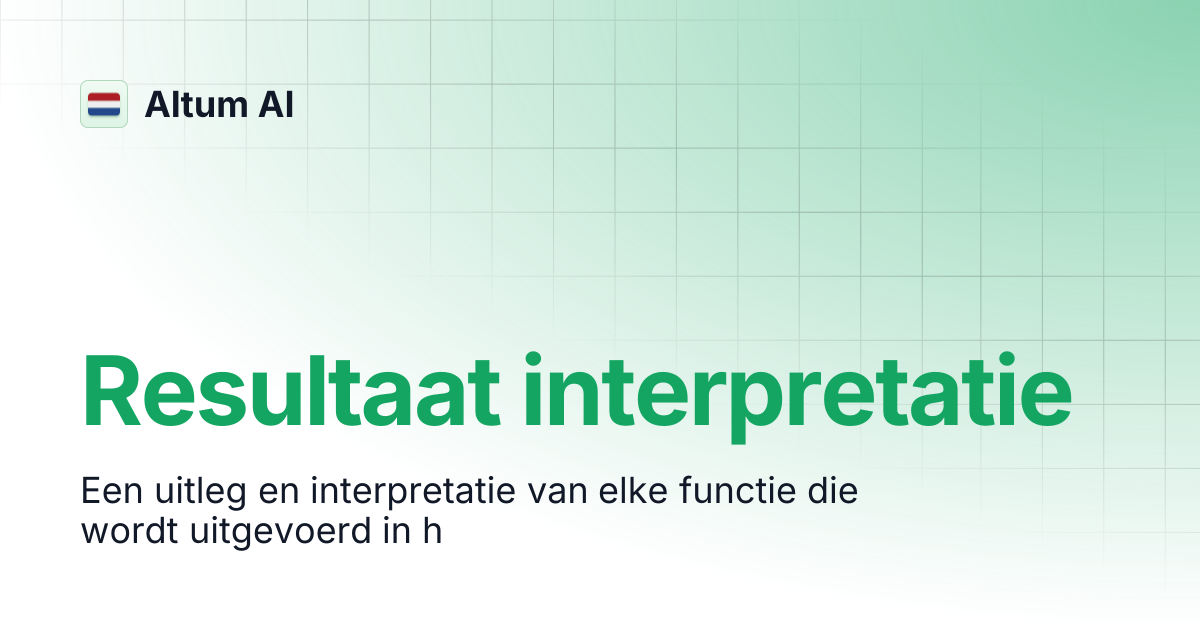 Altum AI

Resultaat interpretatie

Een uitleg en interpretatie van elke functie die wordt uitgevoerd in h